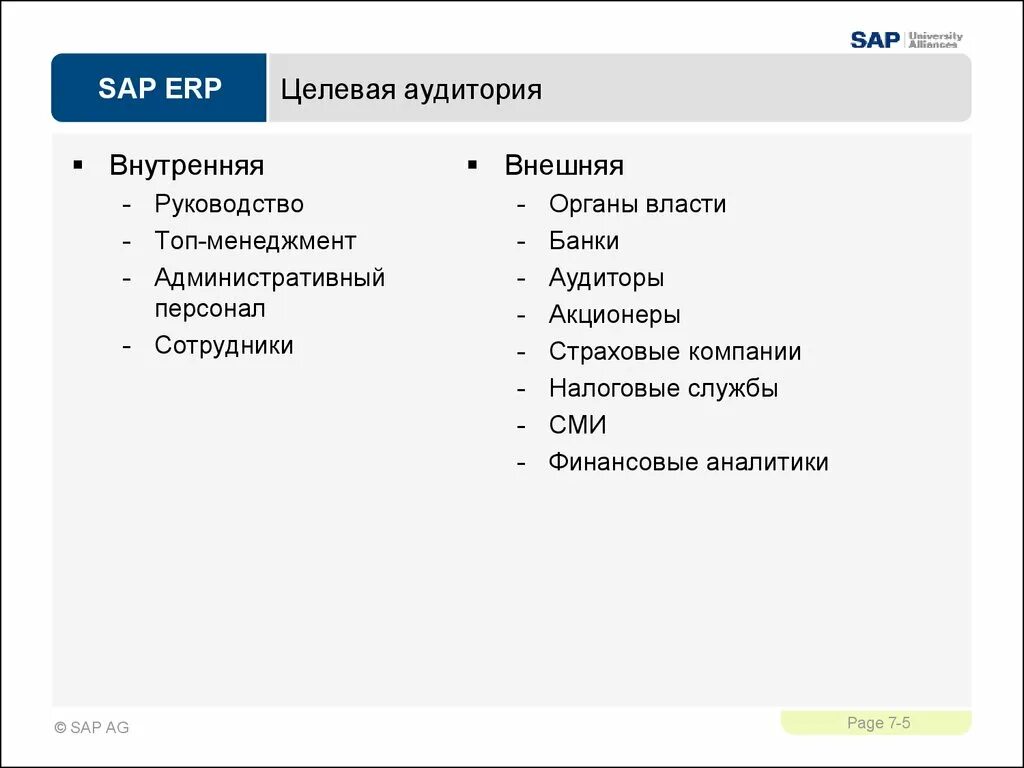 SAP University Alliances

SAP ERP

Целевая аудитория

▪ Внутренняя
- Руководство
- Топ-менеджмент
- Административный персонал
- Сотрудники

▪ Внешняя
- Органы власти
- Банки
- Аудиторы
- Акционеры
- Страховые компании
- Налоговые службы
- СМИ
- Финансовые аналитики

© SAP AG

Page 7-5